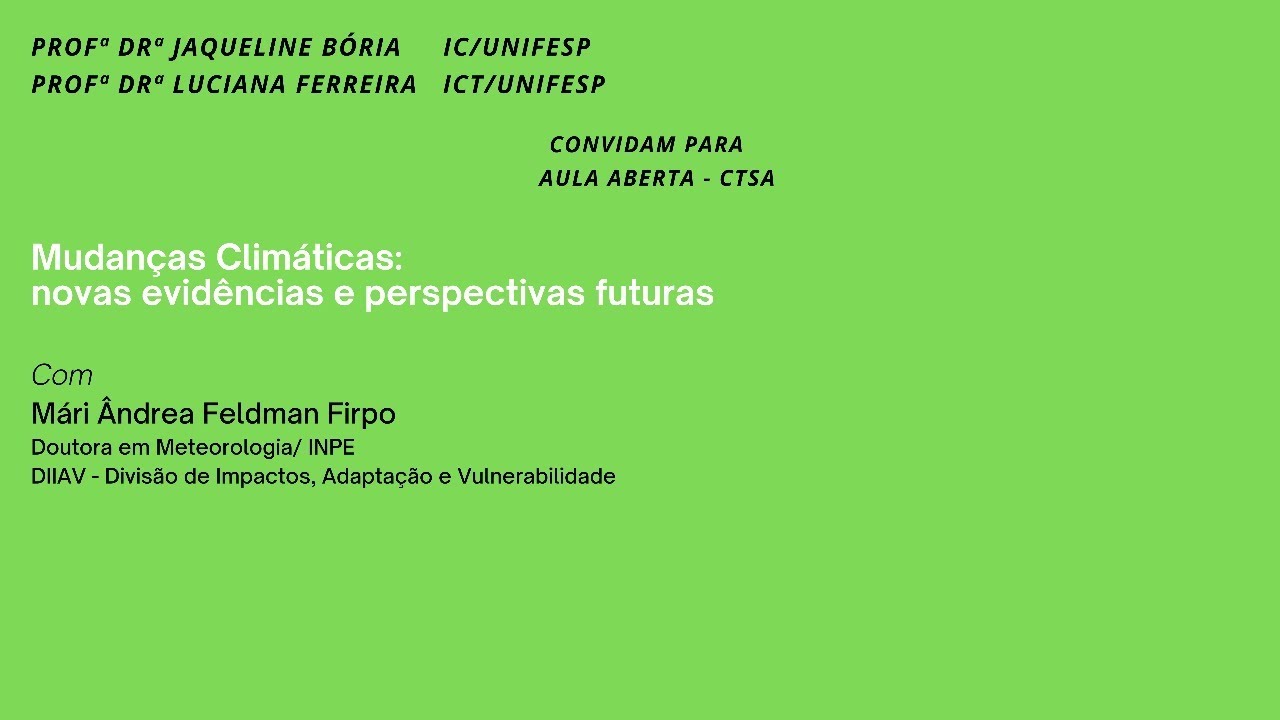 PROFª DRª JAQUELINE BÓRIA IC/UNIFESP
PROFª DRª LUCIANA FERREIRA ICT/UNIFESP

CONVIDAM PARA
AULA ABERTA - CTSA

Mudanças Climáticas:
novas evidências e perspectivas futuras

Com
Mári Ândrea Feldman Firpo
Doutora em Meteorologia/ INPE
DIIAV - Divisão de Impactos, Adaptação e Vulnerabilidade